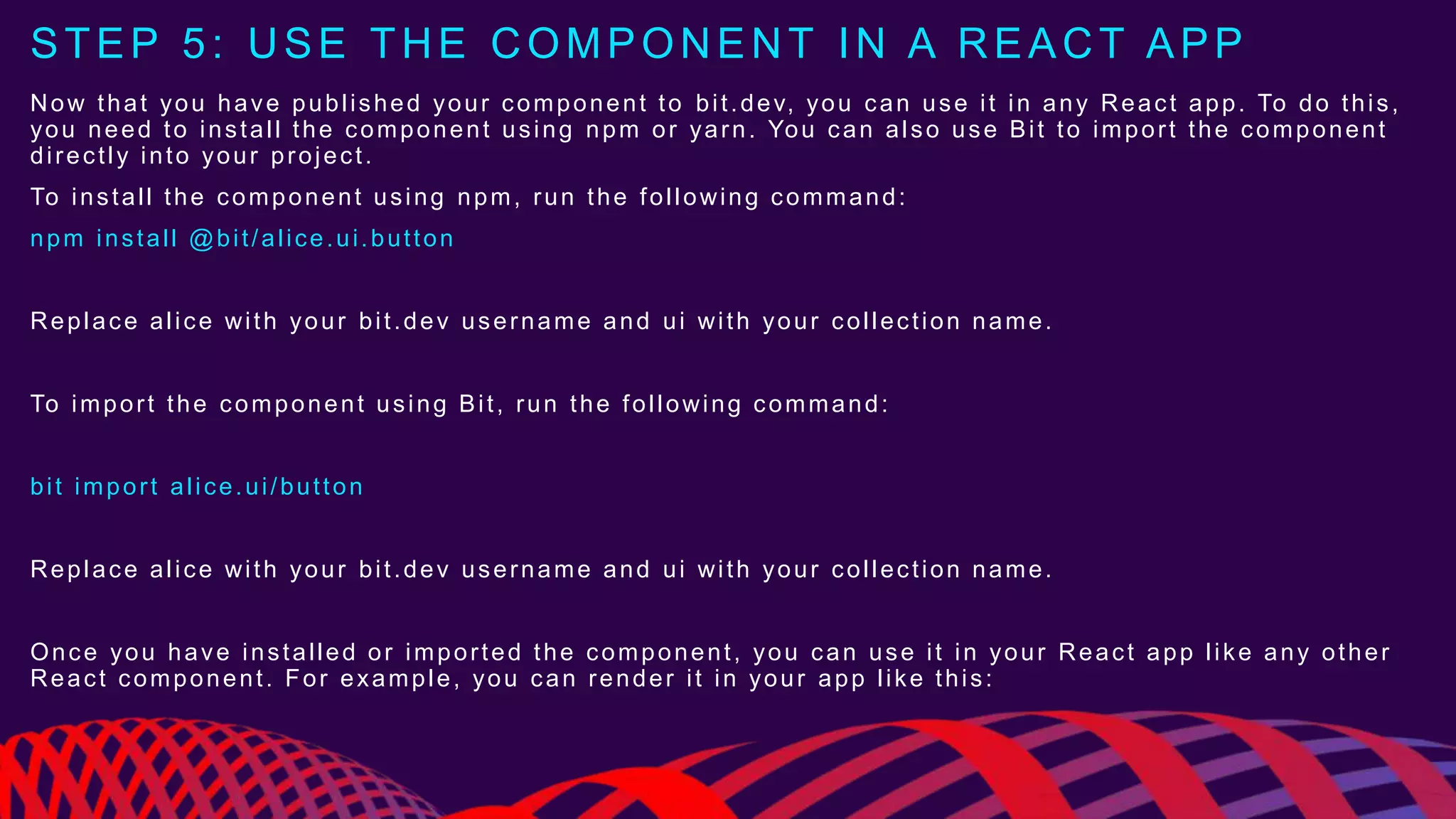 STEP 5: USE THE COMPONENT IN A REACT APP

Now that you have published your component to bit.dev, you can use it in any React app. To do this, you need to install the component using npm or yarn. You can also use Bit to import the component directly into your project.

To install the component using npm, run the following command:

npm install @bit/alice.ui.button

Replace alice with your bit.dev username and ui with your collection name.

To import the component using Bit, run the following command:

bit import alice.ui/button

Replace alice with your bit.dev username and ui with your collection name.

Once you have installed or imported the component, you can use it in your React app like any other React component. For example, you can render it in your app like this: